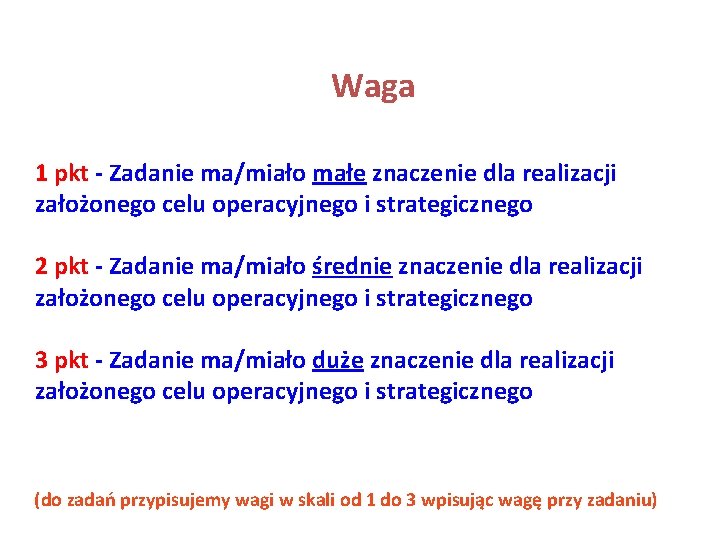 Waga

1 pkt - Zadanie ma/miało małe znaczenie dla realizacji założonego celu operacyjnego i strategicznego

2 pkt - Zadanie ma/miało średnie znaczenie dla realizacji założonego celu operacyjnego i strategicznego

3 pkt - Zadanie ma/miało duże znaczenie dla realizacji założonego celu operacyjnego i strategicznego

(do zadań przypisujemy wagi w skali od 1 do 3 wpisując wagę przy zadaniu)